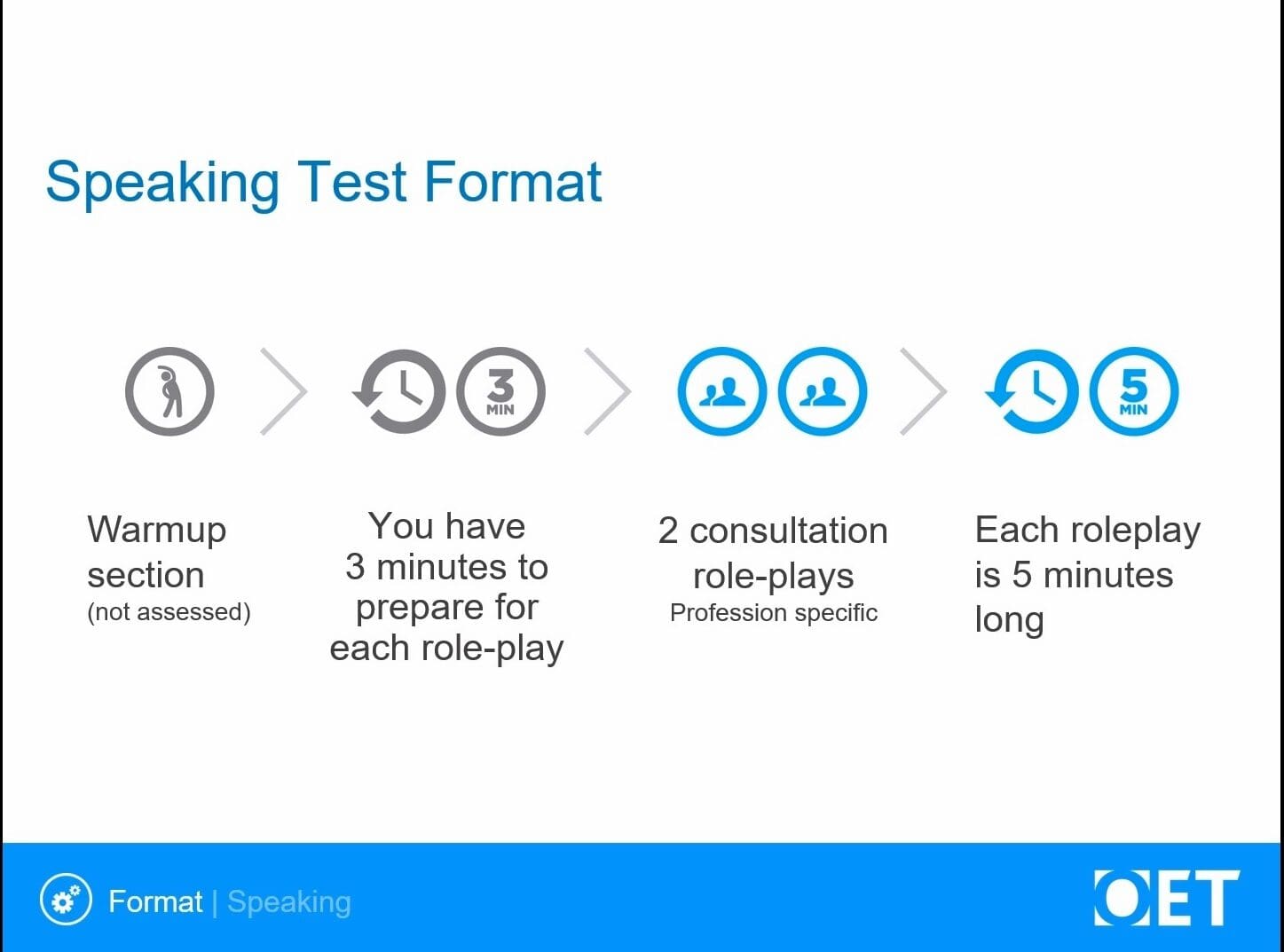 Speaking Test Format

3
MIN

5
MIN

Warmup section
(not assessed)

You have 3 minutes to prepare for each role-play

2 consultation role-plays
Profession specific

Each roleplay is 5 minutes long

Format | Speaking

OET